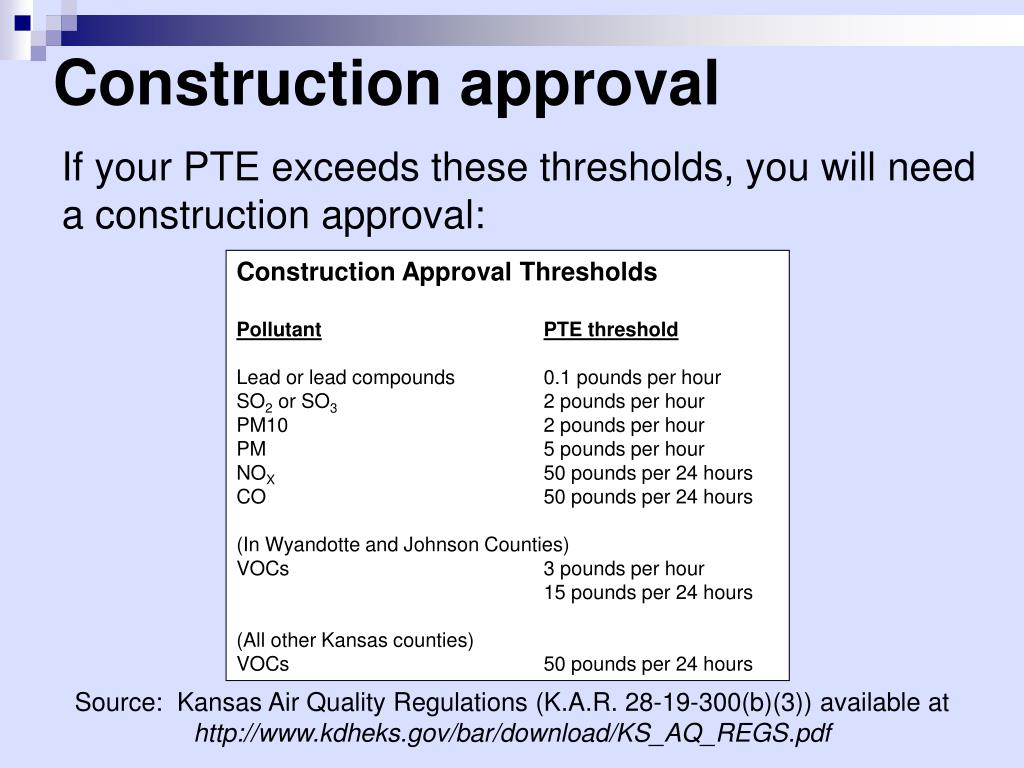 Construction approval

If your PTE exceeds these thresholds, you will need a construction approval:

Construction Approval Thresholds

| Pollutant | PTE threshold |
|---|---|
| Lead or lead compounds | 0.1 pounds per hour |
| $SO_2$ or $SO_3$ | 2 pounds per hour |
| PM10 | 2 pounds per hour |
| PM | 5 pounds per hour |
| $NO_X$ | 50 pounds per 24 hours |
| CO | 50 pounds per 24 hours |
| (In Wyandotte and Johnson Counties) | |
| VOCs | 3 pounds per hour |
| | 15 pounds per 24 hours |
| (All other Kansas counties) | |
| VOCs | 50 pounds per 24 hours |

Source: Kansas Air Quality Regulations (K.A.R. 28-19-300(b)(3)) available at http://www.kdheks.gov/bar/download/KS_AQ_REGS.pdf